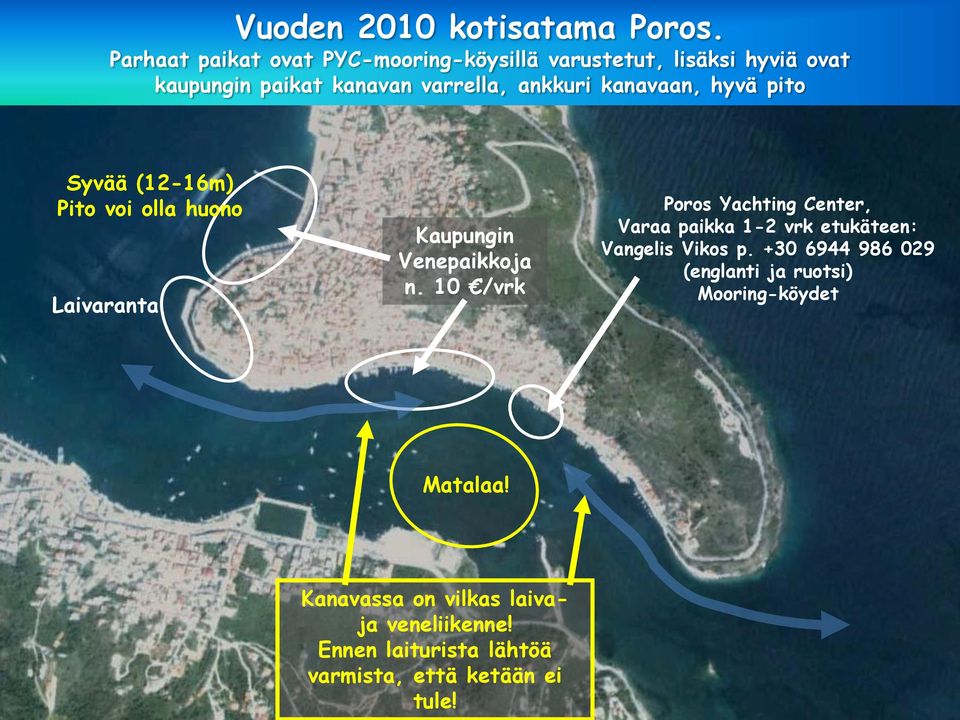 Vuoden 2010 kotisatama Poros.
Parhaat paikat ovat PYC-mooring-köysillä varustetut, lisäksi hyviä ovat kaupungin paikat kanavan varrella, ankkuri kanavaan, hyvä pito

Syvää (12-16m)
Pito voi olla huono

Laivaranta

Kaupungin Venepaikkoja n. 10 €/vrk

Poros Yachting Center,
Varaa paikka 1-2 vrk etukäteen:
Vangelis Vikos p. +30 6944 986 029
(englanti ja ruotsi)
Mooring-köydet

Matalaa!

Kanavassa on vilkas laiva- ja veneliikenne!
Ennen laiturista lähtöä varmista, että ketään ei tule!